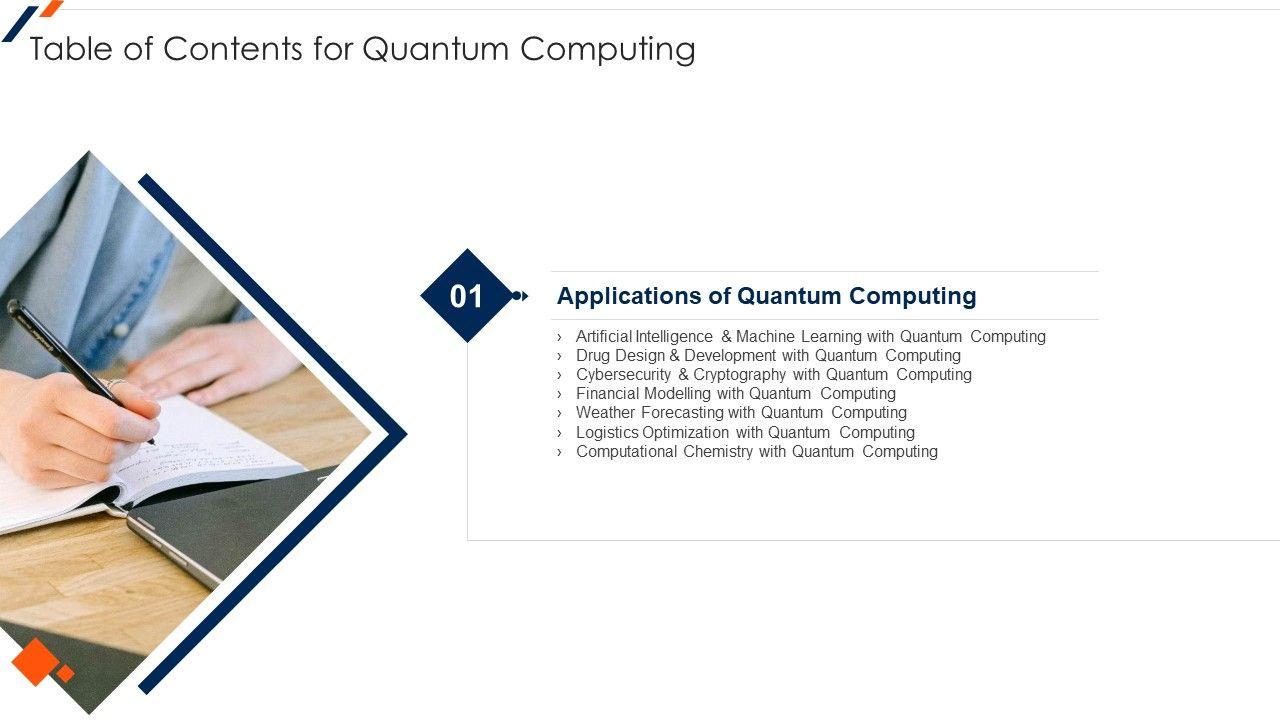 Table of Contents for Quantum Computing

01

Applications of Quantum Computing

› Artificial Intelligence & Machine Learning with Quantum Computing
› Drug Design & Development with Quantum Computing
› Cybersecurity & Cryptography with Quantum Computing
› Financial Modelling with Quantum Computing
› Weather Forecasting with Quantum Computing
› Logistics Optimization with Quantum Computing
› Computational Chemistry with Quantum Computing